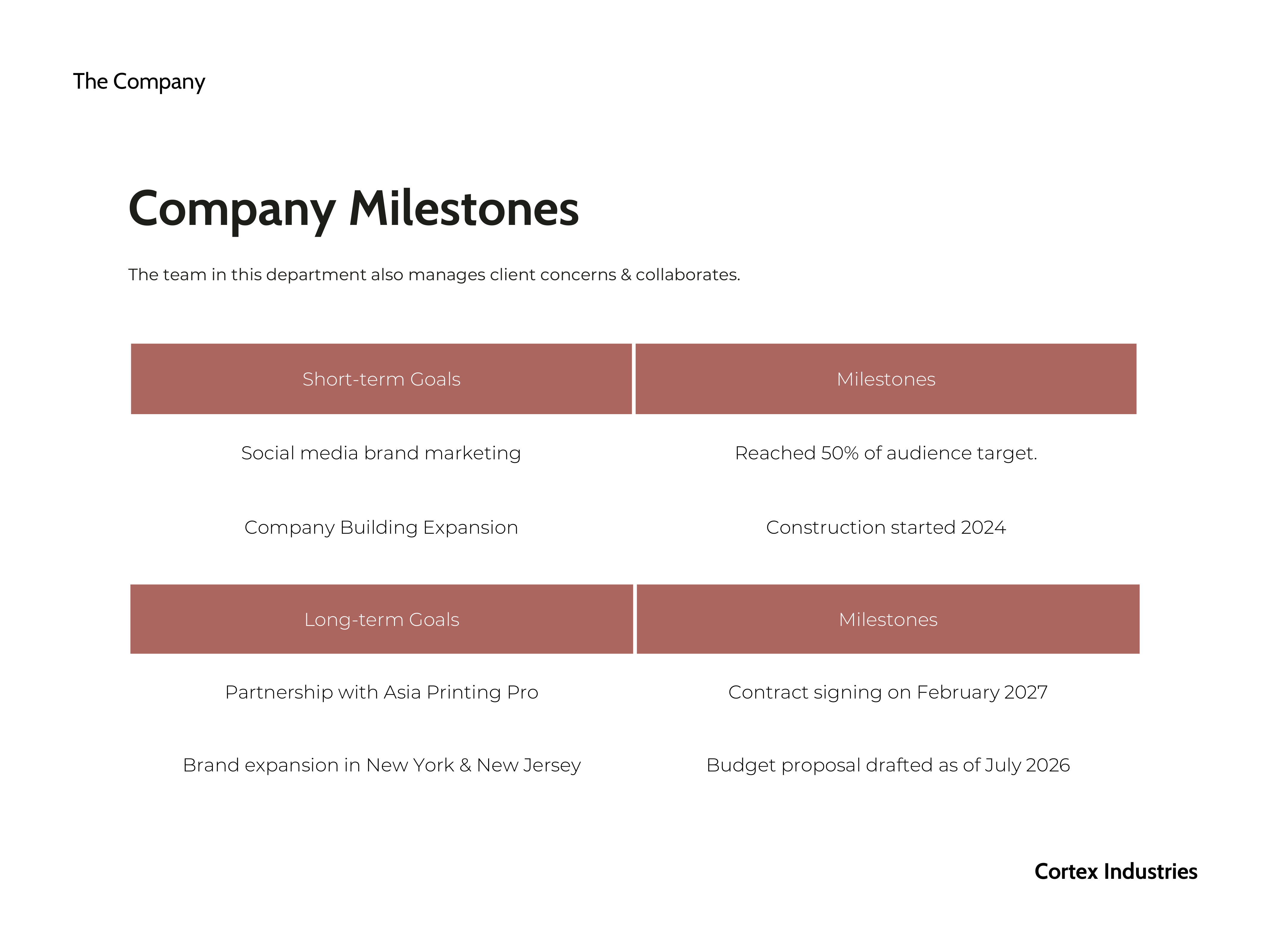 The Company

Company Milestones

The team in this department also manages client concerns & collaborates.

| Short-term Goals | Milestones |
|---|---|
| Social media brand marketing | Reached 50% of audience target. |
| Company Building Expansion | Construction started 2024 |

| Long-term Goals | Milestones |
|---|---|
| Partnership with Asia Printing Pro | Contract signing on February 2027 |
| Brand expansion in New York & New Jersey | Budget proposal drafted as of July 2026 |

Cortex Industries